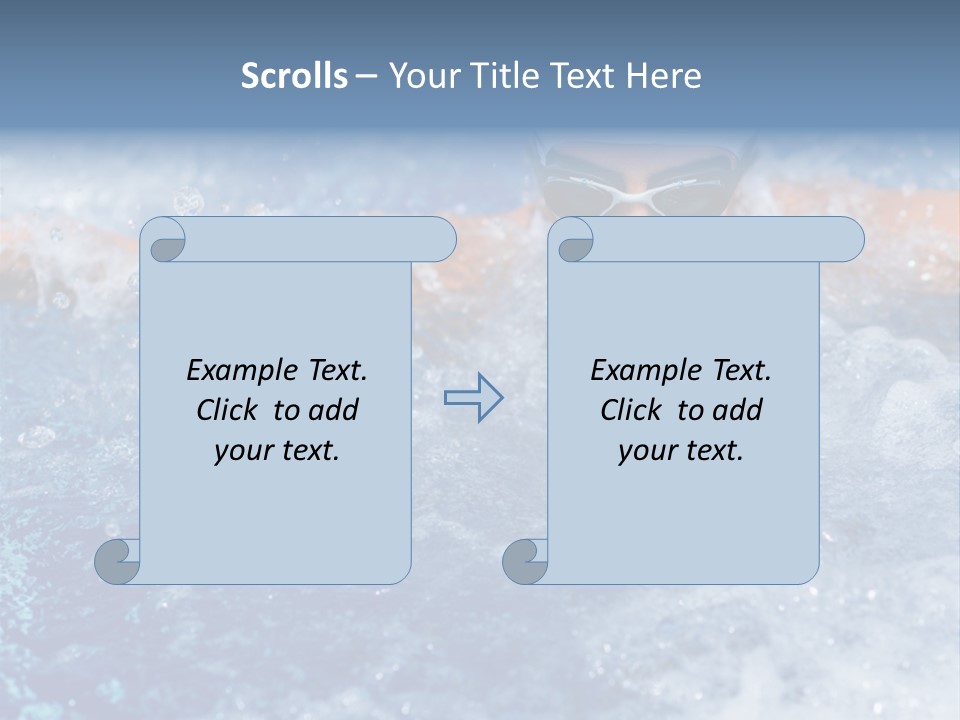 Scrolls – Your Title Text Here

Example Text.
Click to add
your text.

Example Text.
Click to add
your text.